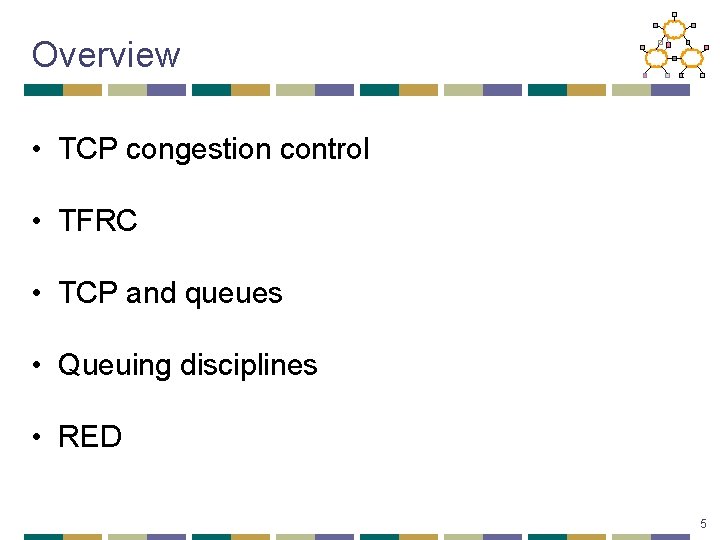 Overview

• TCP congestion control

• TFRC

• TCP and queues

• Queuing disciplines

• RED

5